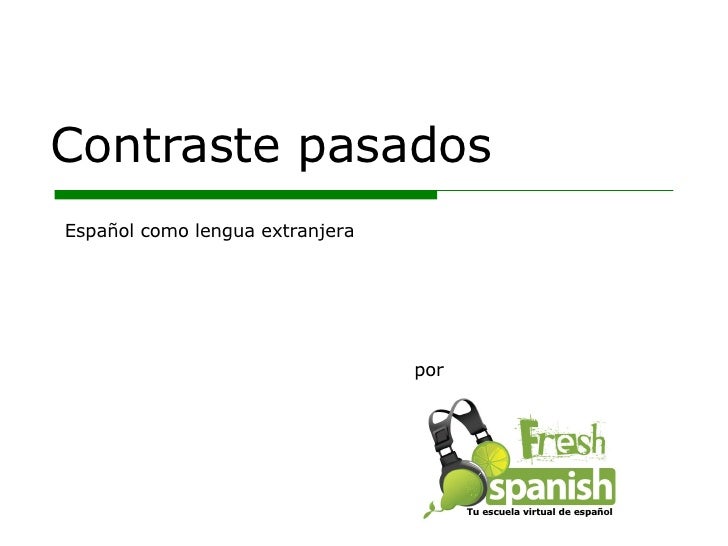 Contraste pasados

Español como lengua extranjera

por

Fresh
spanish
Tu escuela virtual de español